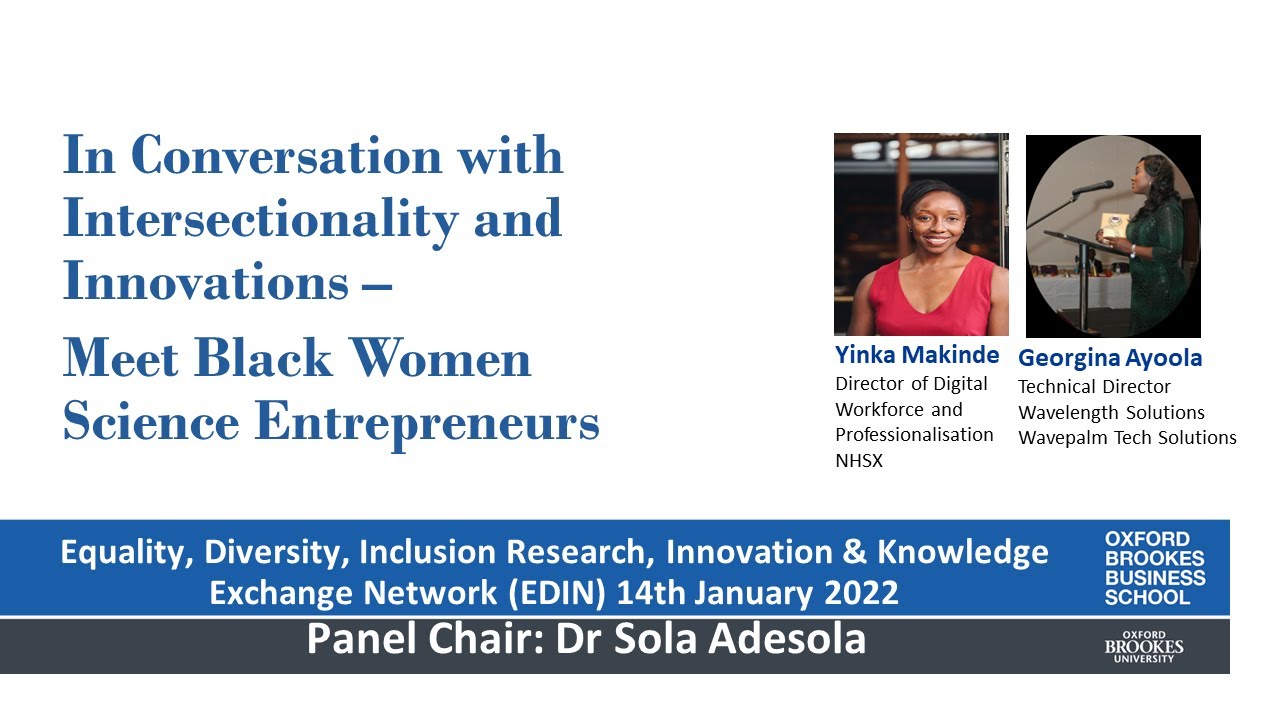 In Conversation with Intersectionality and Innovations –

Meet Black Women Science Entrepreneurs

Yinka Makinde
Director of Digital Workforce and Professionalisation
NHSX

Georgina Ayoola
Technical Director
Wavelength Solutions
Wavepalm Tech Solutions

Equality, Diversity, Inclusion Research, Innovation & Knowledge Exchange Network (EDIN) 14th January 2022

OXFORD BROOKES BUSINESS SCHOOL

Panel Chair: Dr Sola Adesola

OXFORD BROOKES UNIVERSITY